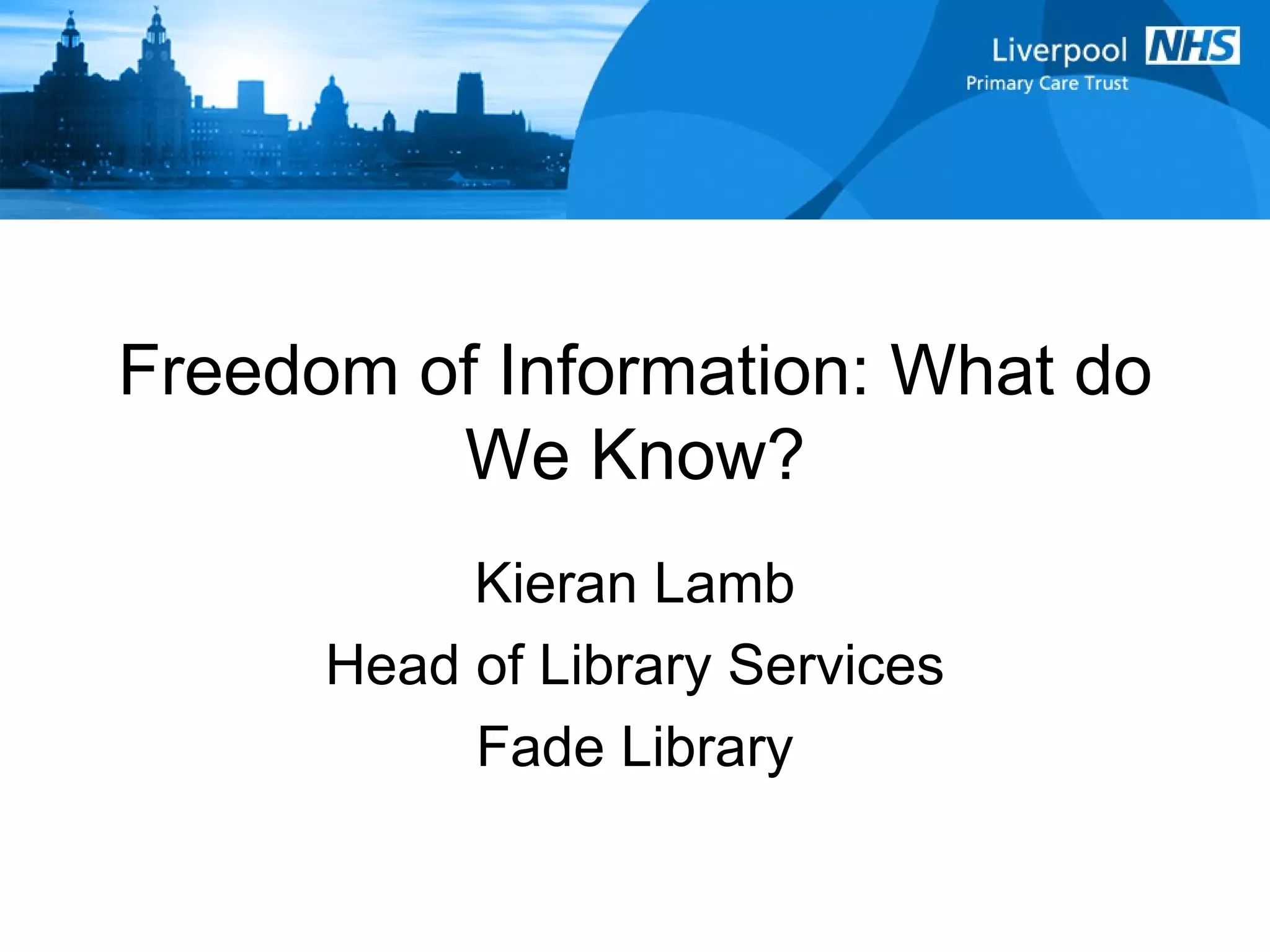 Liverpool NHS
Primary Care Trust

Freedom of Information: What do We Know?

Kieran Lamb

Head of Library Services

Fade Library